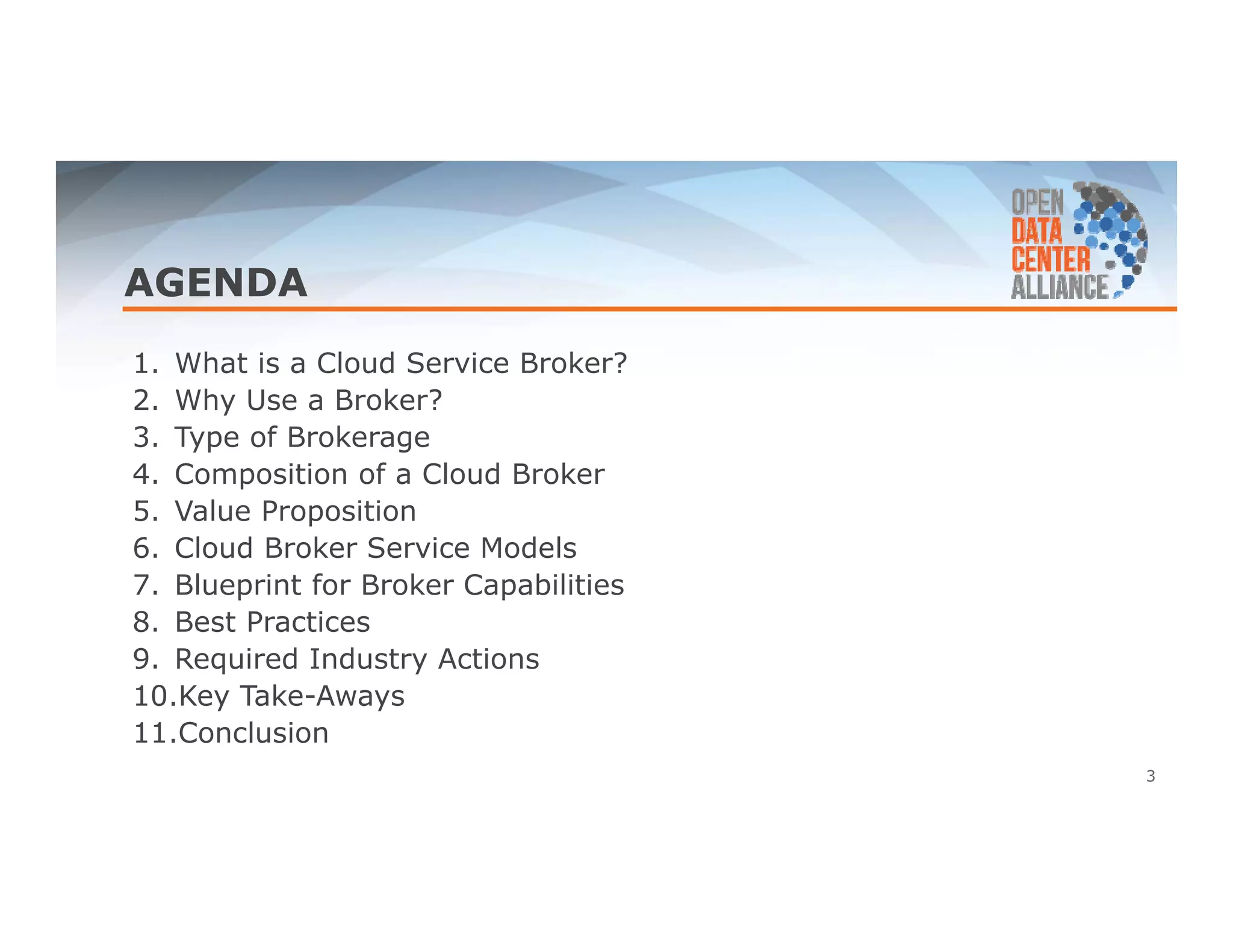 AGENDA

OPEN DATA CENTER ALLIANCE

1. What is a Cloud Service Broker?
2. Why Use a Broker?
3. Type of Brokerage
4. Composition of a Cloud Broker
5. Value Proposition
6. Cloud Broker Service Models
7. Blueprint for Broker Capabilities
8. Best Practices
9. Required Industry Actions
10.Key Take-Aways
11.Conclusion

3